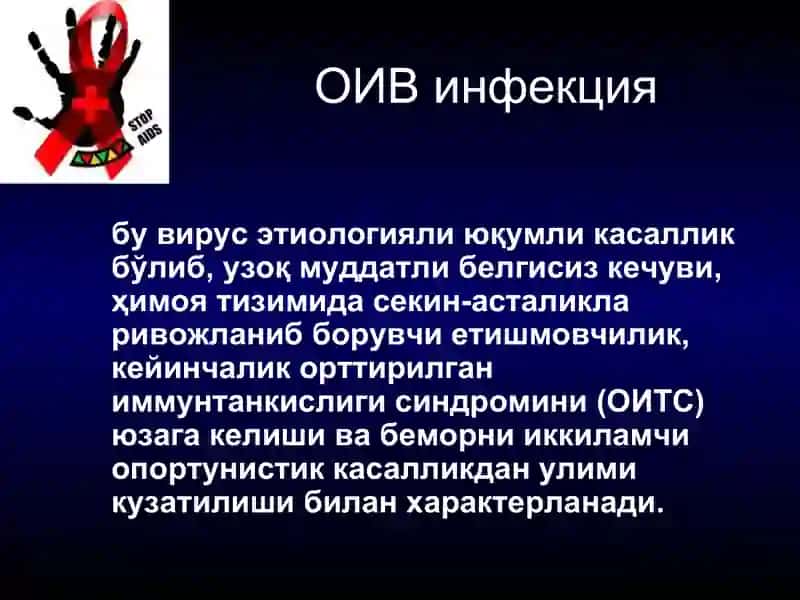 STOP AIDS

ОИВ инфекция

бу вирус этиологияли юқумли касаллик бўлиб, узоқ муддатли белгисиз кечуви, ҳимоя тизимида секин-асталикла ривожланиб борувчи етишмовчилик, кейинчалик орттирилган иммунтанкислиги синдромини (ОИТС) юзага келиши ва беморни иккиламчи опортунистик касалликдан улими кузатилиши билан характерланади.